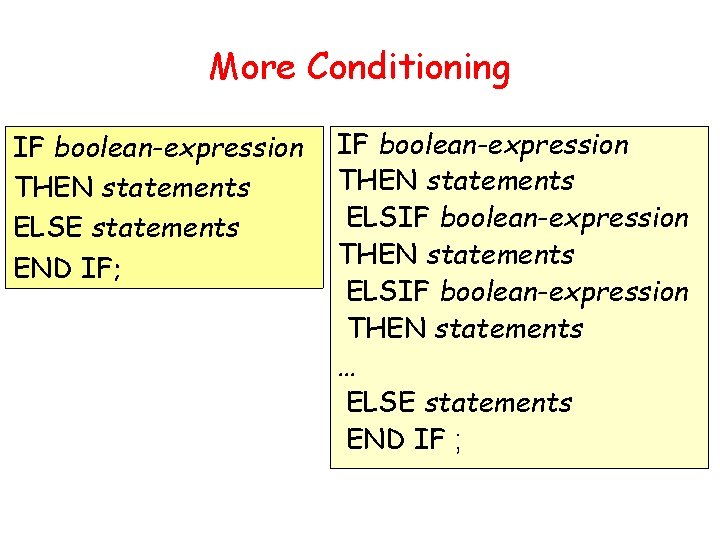 More Conditioning

IF boolean-expression
THEN statements
ELSE statements
END IF;

IF boolean-expression
THEN statements
ELSIF boolean-expression
THEN statements
ELSIF boolean-expression
THEN statements
...
ELSE statements
END IF ;